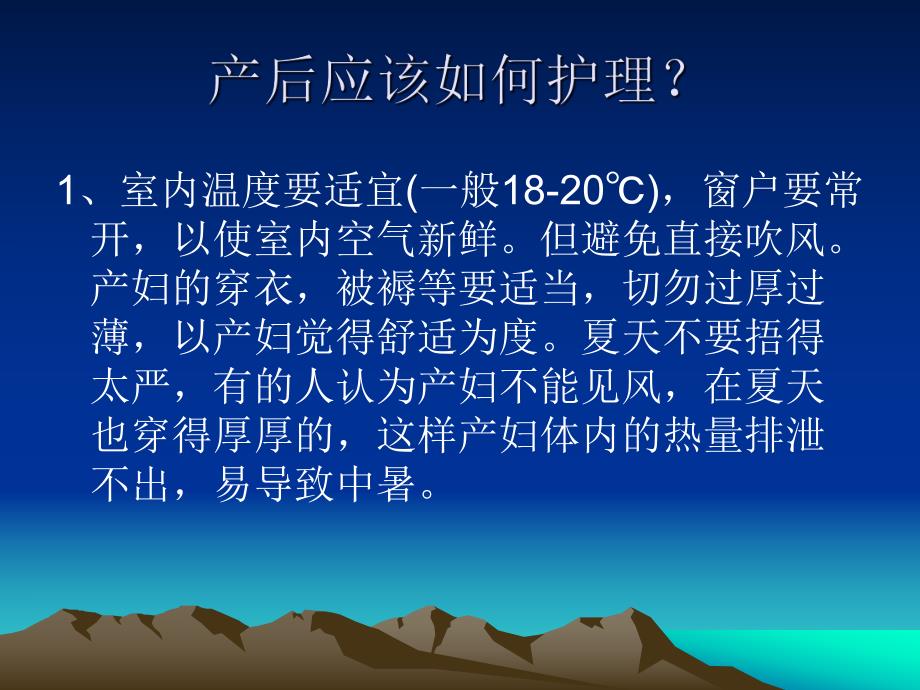 产后应该如何护理？

1、室内温度要适宜(一般18-20℃)，窗户要常开，以使室内空气新鲜。但避免直接吹风。产妇的穿衣，被褥等要适当，切勿过厚过薄，以产妇觉得舒适为度。夏天不要捂得太严，有的人认为产妇不能见风，在夏天也穿得厚厚的，这样产妇体内的热量排泄不出，易导致中暑。